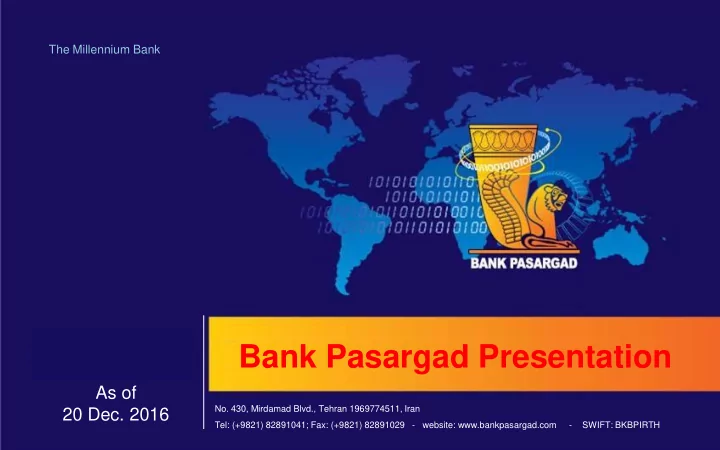 The Millennium Bank

BANK PASARGAD

Bank Pasargad Presentation

As of
20 Dec. 2016

No. 430, Mirdamad Blvd., Tehran 1969774511, Iran
Tel: (+9821) 82891041; Fax: (+9821) 82891029 - website: www.bankpasargad.com - SWIFT: BKBPIRTH